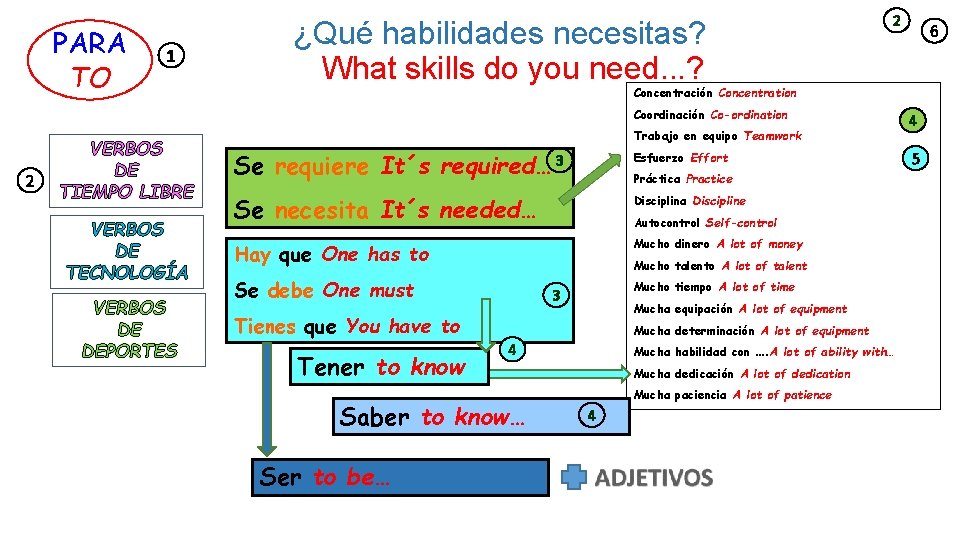 PARA TO

1

¿Qué habilidades necesitas?
What skills do you need...?

2

6

2

VERBOS DE TIEMPO LIBRE

VERBOS DE TECNOLOGÍA

VERBOS DE DEPORTES

Se requiere It´s required…

3

Se necesita It´s needed…

Hay que One has to

Se debe One must

3

Tienes que You have to

Tener to know

4

Saber to know…

4

Ser to be…

ADJETIVOS

Concentración Concentration

Coordinación Co-ordination

4

Trabajo en equipo Teamwork

Esfuerzo Effort

5

Práctica Practice

Disciplina Discipline

Autocontrol Self-control

Mucho dinero A lot of money

Mucho talento A lot of talent

Mucho tiempo A lot of time

Mucha equipación A lot of equipment

Mucha determinación A lot of equipment

Mucha habilidad con ….A lot of ability with…

Mucha dedicación A lot of dedication

Mucha paciencia A lot of patience